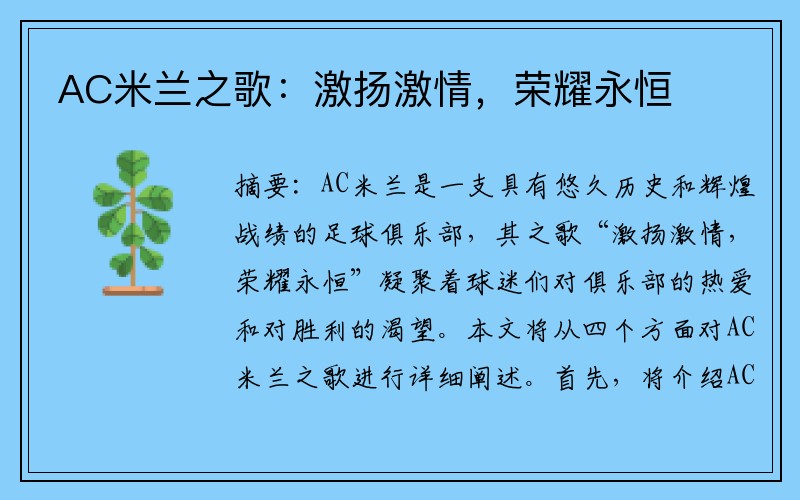 AC米兰之歌：激扬激情，荣耀永恒

摘要：AC米兰是一支具有悠久历史和辉煌战绩的足球俱乐部，其之歌“激扬激情，荣耀永恒”凝聚着球迷们对俱乐部的热爱和对胜利的渴望。本文将从四个方面对AC米兰之歌进行详细阐述。首先，将介绍AC